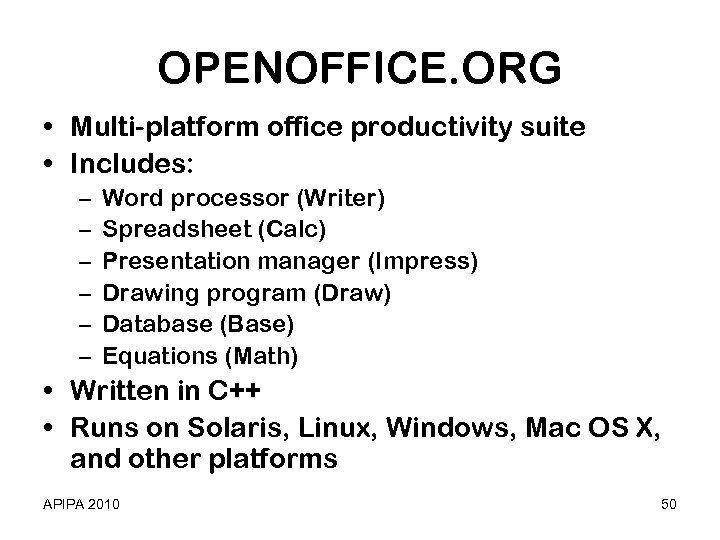 OPENOFFICE.ORG

• Multi-platform office productivity suite
• Includes:
  – Word processor (Writer)
  – Spreadsheet (Calc)
  – Presentation manager (Impress)
  – Drawing program (Draw)
  – Database (Base)
  – Equations (Math)
• Written in C++
• Runs on Solaris, Linux, Windows, Mac OS X, and other platforms

APIPA 2010

50